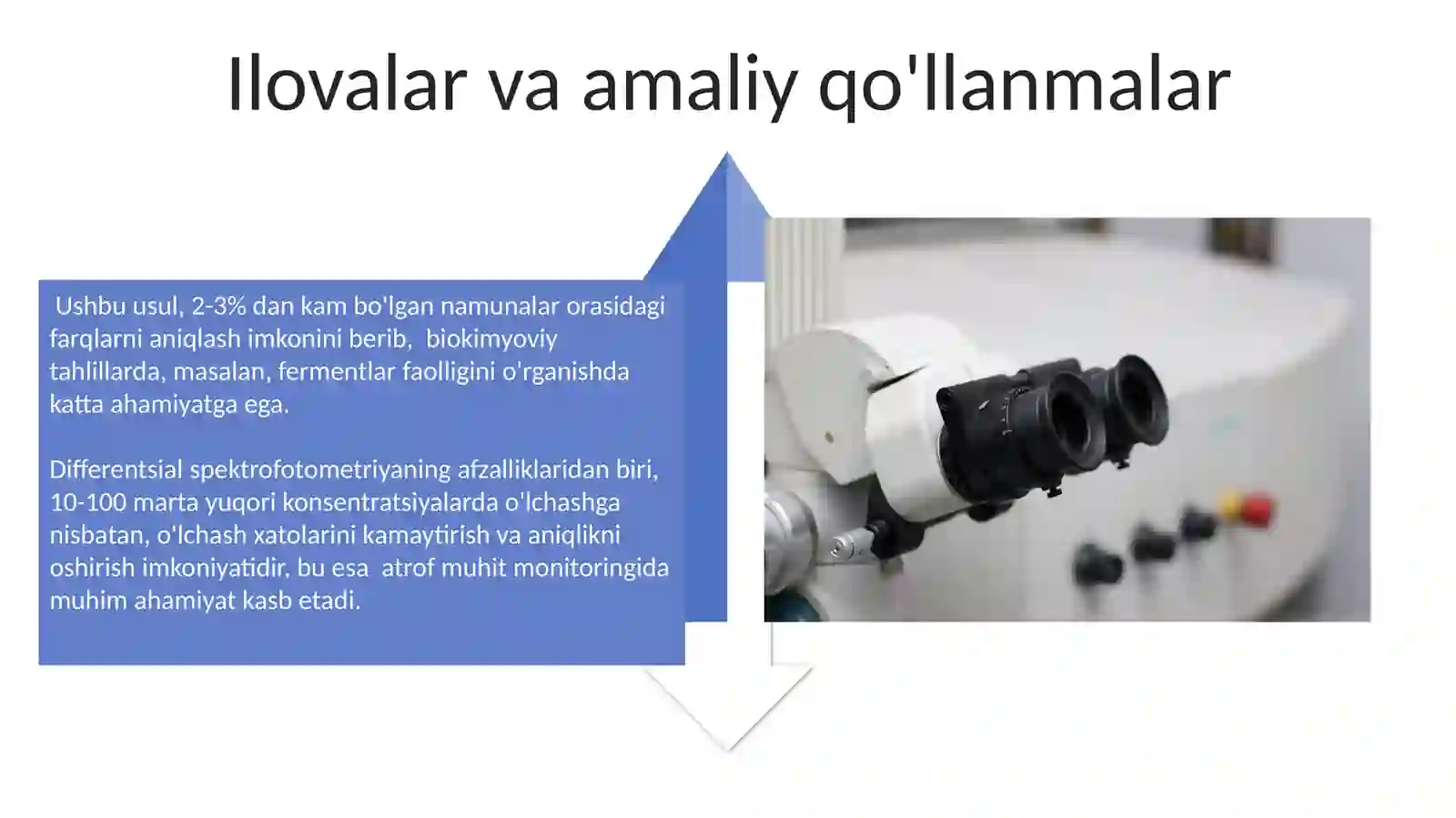 Ilovalar va amaliy qo'llanmalar

Ushbu usul, 2-3% dan kam bo'lgan namunalar orasidagi farqlarni aniqlash imkonini berib, biokimyoviy tahlillarda, masalan, fermentlar faolligini o'rganishda katta ahamiyatga ega.

Differentsial spektrofotometriyaning afzalliklaridan biri, 10-100 marta yuqori konsentratsiyalarda o'lchashga nisbatan, o'lchash xatolarini kamaytirish va aniqlikni oshirish imkoniyatidir, bu esa atrof muhit monitoringida muhim ahamiyat kasb etadi.